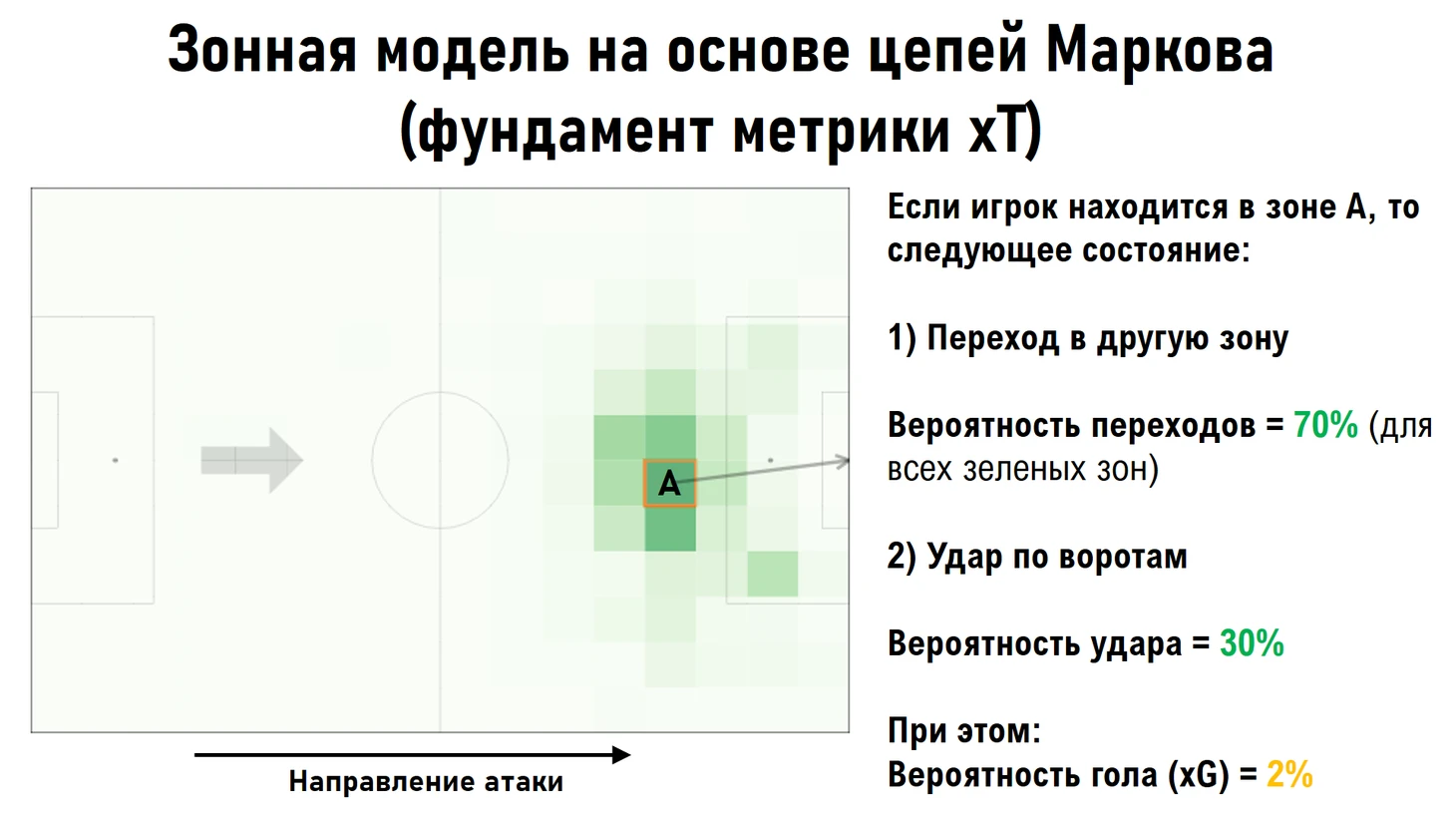 Зонная модель на основе цепей Маркова (фундамент метрики xT)

A

Направление атаки

Если игрок находится в зоне А, то следующее состояние:

1) Переход в другую зону

Вероятность переходов = 70% (для всех зеленых зон)

2) Удар по воротам

Вероятность удара = 30%

При этом:
Вероятность гола (xG) = 2%